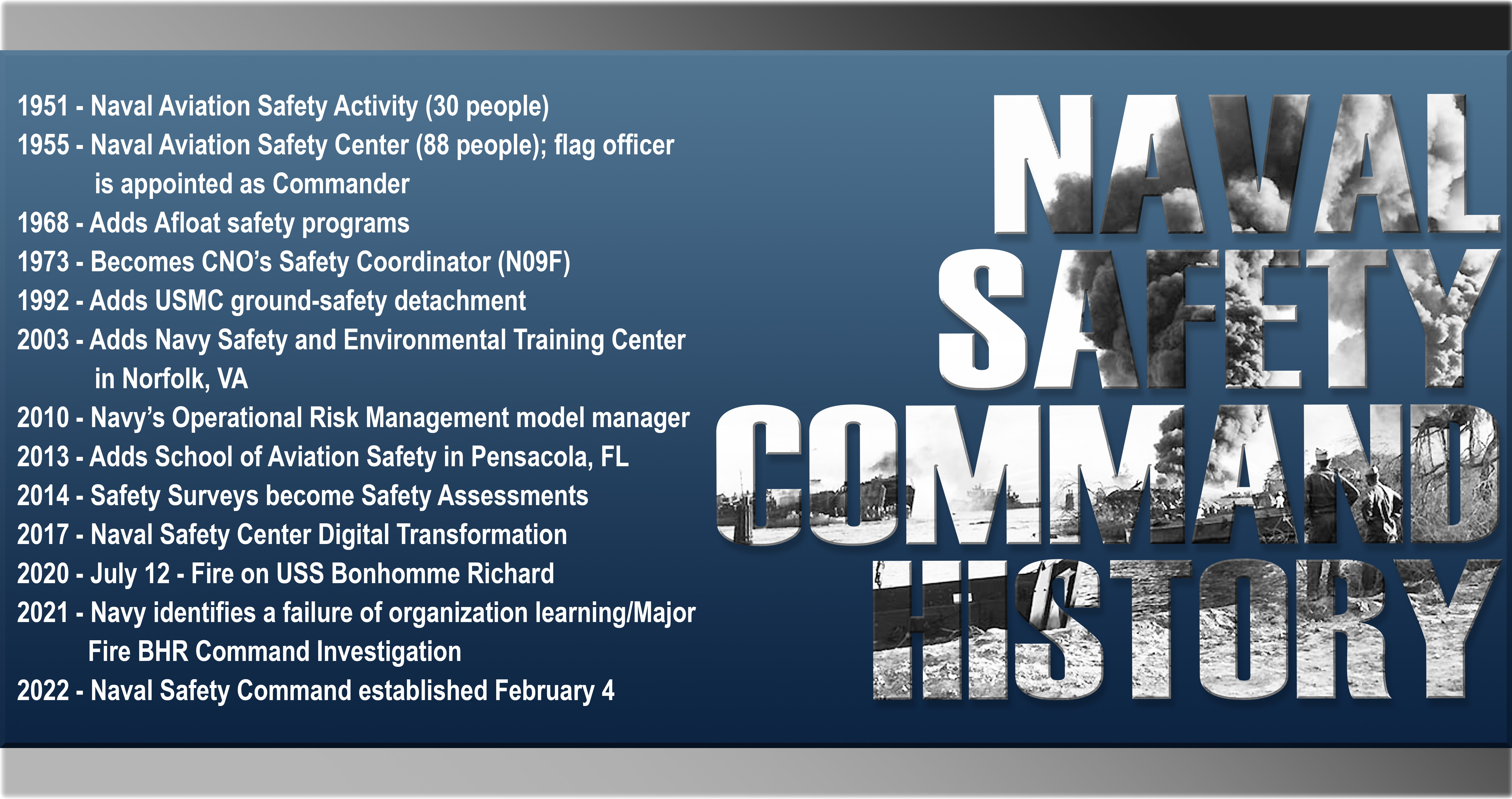 1951 - Naval Aviation Safety Activity (30 people)

1955 - Naval Aviation Safety Center (88 people); flag officer is appointed as Commander

1968 - Adds Afloat safety programs

1973 - Becomes CNO's Safety Coordinator (N09F)

1992 - Adds USMC ground-safety detachment

2003 - Adds Navy Safety and Environmental Training Center in Norfolk, VA

2010 - Navy's Operational Risk Management model manager

2013 - Adds School of Aviation Safety in Pensacola, FL

2014 - Safety Surveys become Safety Assessments

2017 - Naval Safety Center Digital Transformation

2020 - July 12 - Fire on USS Bonhomme Richard

2021 - Navy identifies a failure of organization learning/Major Fire BHR Command Investigation

2022 - Naval Safety Command established February 4

NAVAL SAFETY COMMAND HISTORY